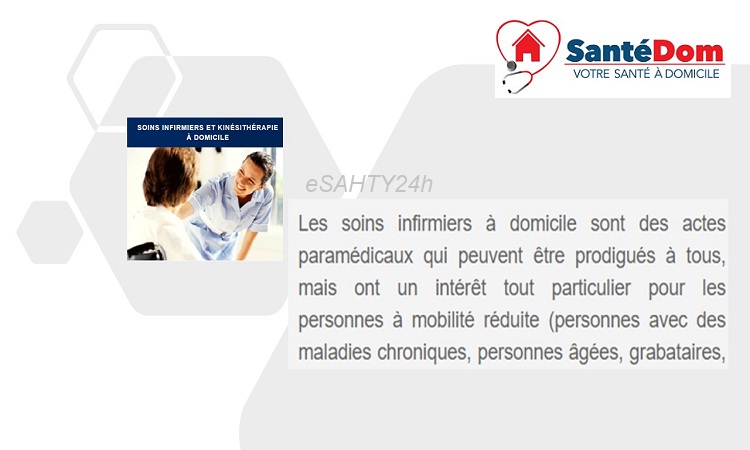 SantéDom
VOTRE SANTÉ À DOMICILE

SOINS INFIRMIERS ET KINÉSITHÉRAPIE À DOMICILE

eSAHTY24h

Les soins infirmiers à domicile sont des actes paramédicaux qui peuvent être prodigués à tous, mais ont un intérêt tout particulier pour les personnes à mobilité réduite (personnes avec des maladies chroniques, personnes âgées, grabataires,